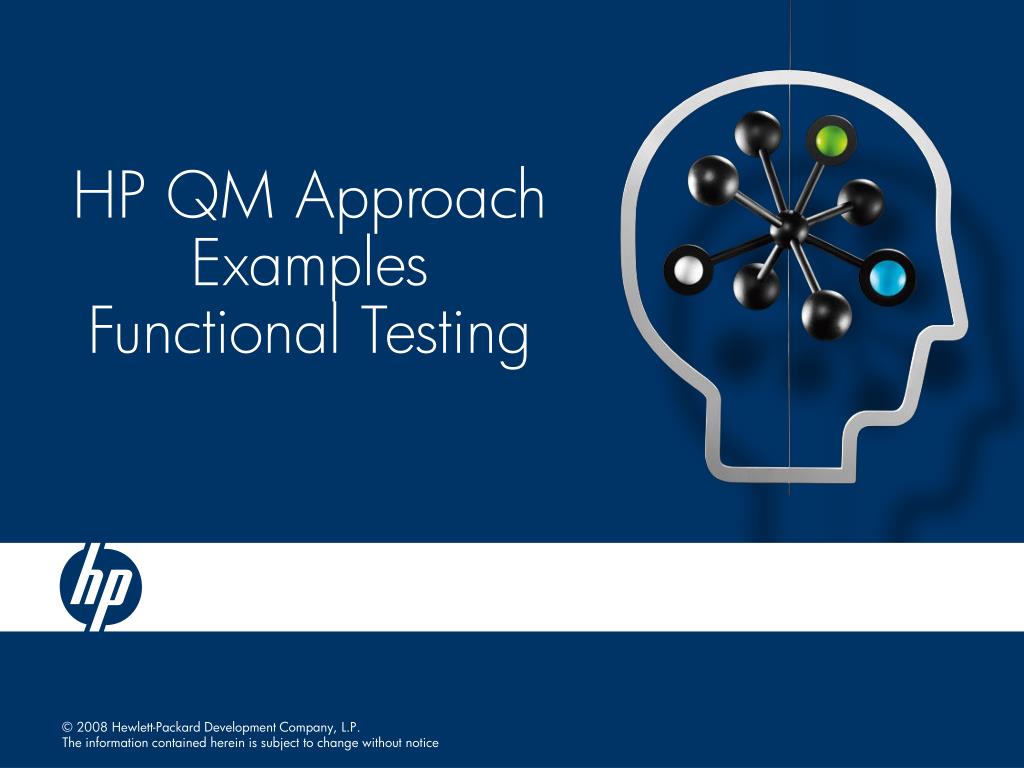 HP QM Approach
Examples
Functional Testing

hp

© 2008 Hewlett-Packard Development Company, L.P.
The information contained herein is subject to change without notice